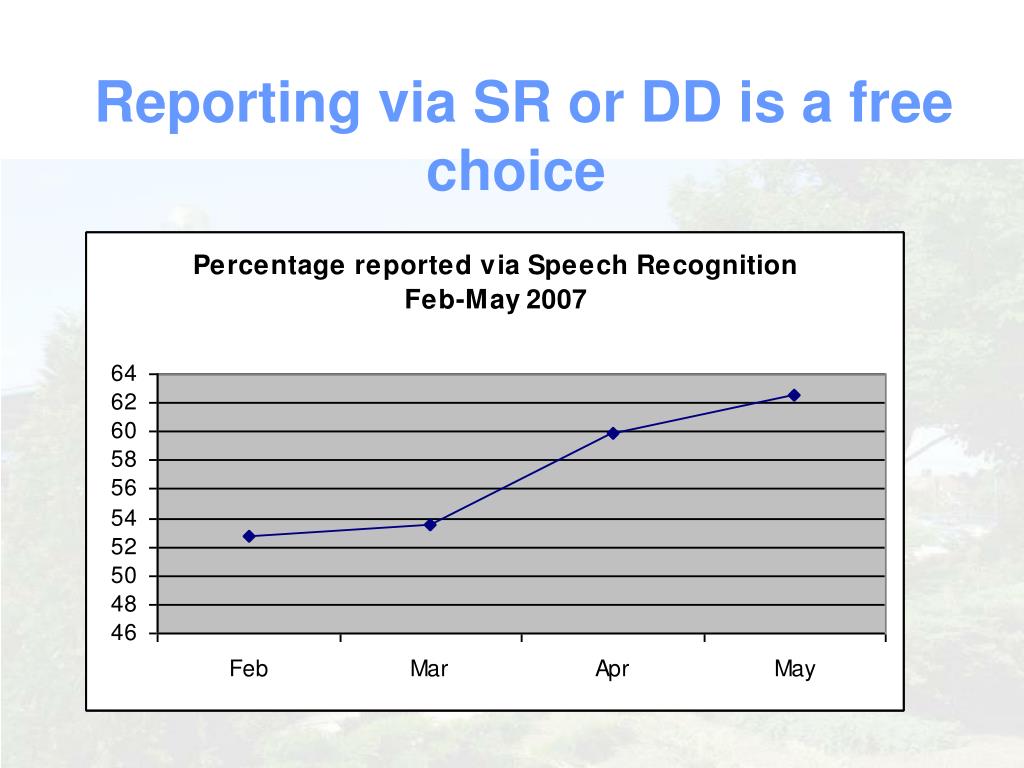 Reporting via SR or DD is a free choice

Percentage reported via Speech Recognition
Feb-May 2007

64
62
60
58
56
54
52
50
48
46

Feb
Mar
Apr
May